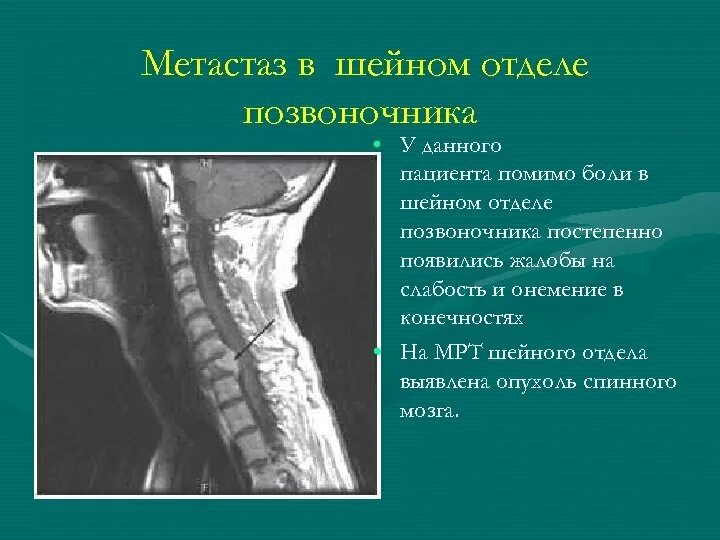 Метастаз в шейном отделе позвоночника

• У данного пациента помимо боли в шейном отделе позвоночника постепенно появились жалобы на слабость и онемение в конечностях

• На МРТ шейного отдела выявлена опухоль спинного мозга.